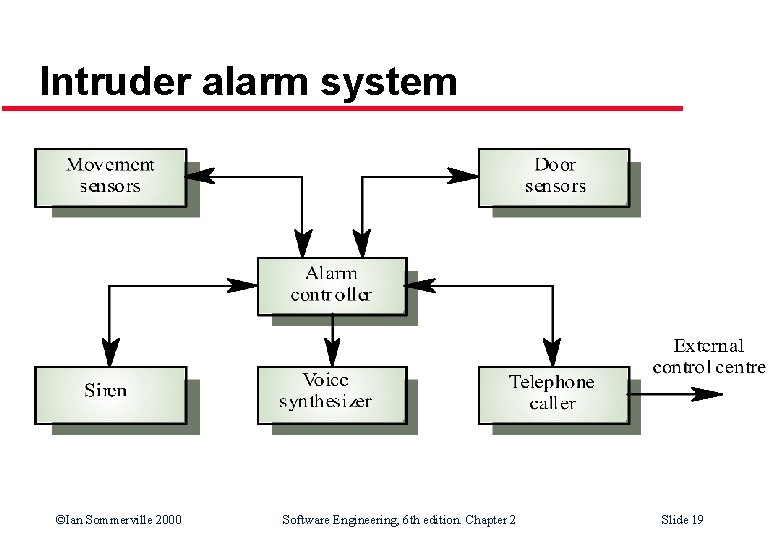 Intruder alarm system

Movement sensors

Door sensors

Alarm controller

Siren

Voice synthesizer

Telephone caller

External control centre

©Ian Sommerville 2000

Software Engineering, 6th edition. Chapter 2

Slide 19